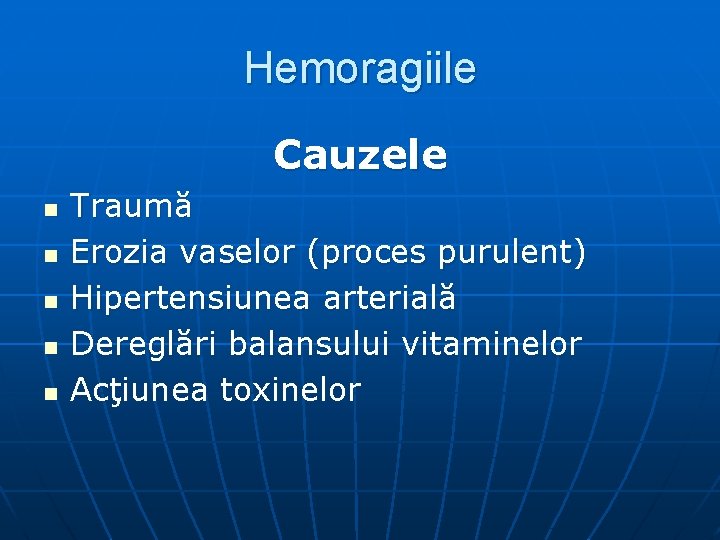 Hemoragiile

Cauzele

- Traumă
- Erozia vaselor (proces purulent)
- Hipertensiunea arterială
- Dereglări balansului vitaminelor
- Acţiunea toxinelor